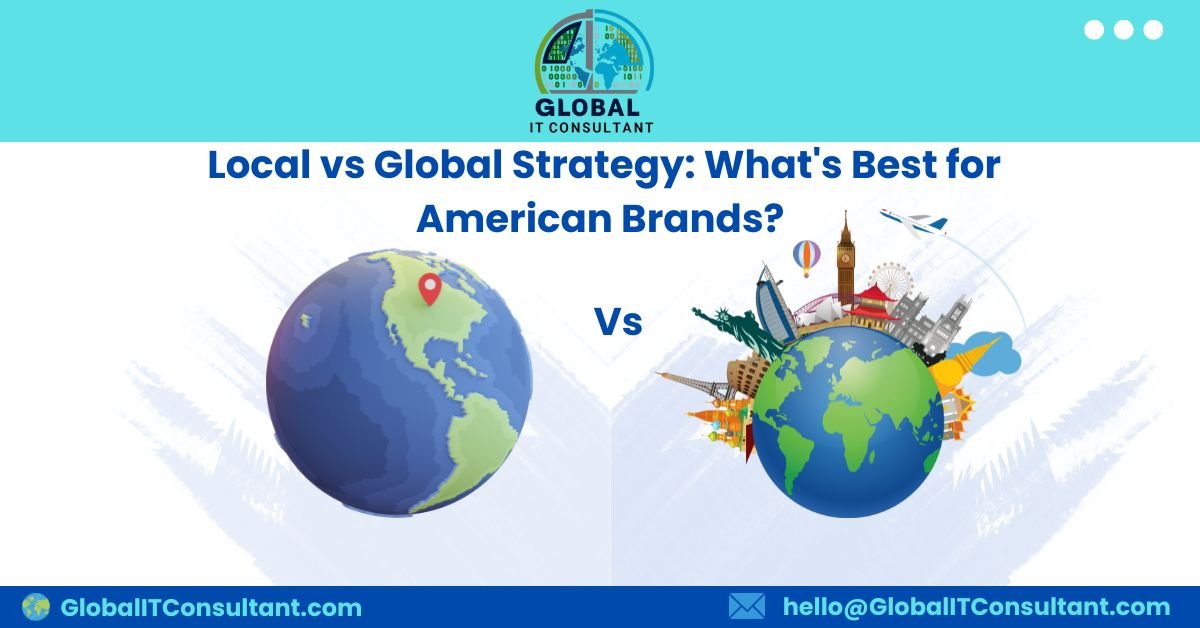 GLOBAL
IT CONSULTANT

Local vs Global Strategy: What's Best for American Brands?

Vs

GlobalITConsultant.com

hello@GlobalITConsultant.com